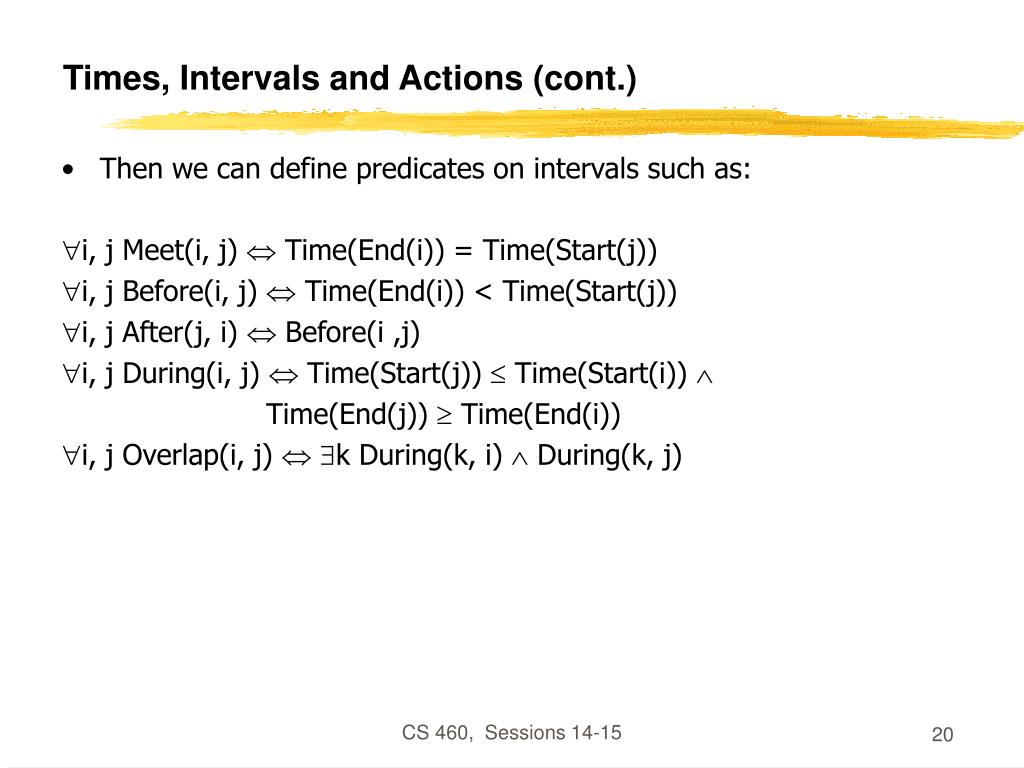 Times, Intervals and Actions (cont.)

• Then we can define predicates on intervals such as:

$\forall$i, j Meet(i, j) $\Leftrightarrow$ Time(End(i)) = Time(Start(j))
$\forall$i, j Before(i, j) $\Leftrightarrow$ Time(End(i)) < Time(Start(j))
$\forall$i, j After(j, i) $\Leftrightarrow$ Before(i ,j)
$\forall$i, j During(i, j) $\Leftrightarrow$ Time(Start(j)) $\leq$ Time(Start(i)) $\wedge$
Time(End(j)) $\geq$ Time(End(i))
$\forall$i, j Overlap(i, j) $\Leftrightarrow$ $\exists$k During(k, i) $\wedge$ During(k, j)

CS 460, Sessions 14-15

20